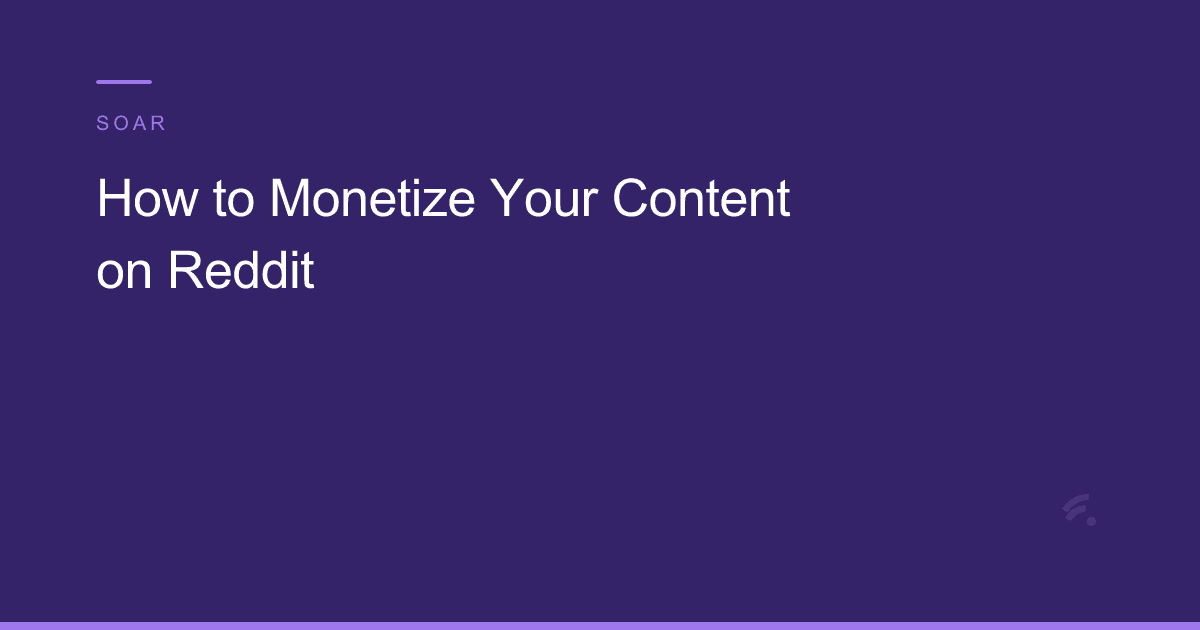 SOAR

How to Monetize Your Content on Reddit